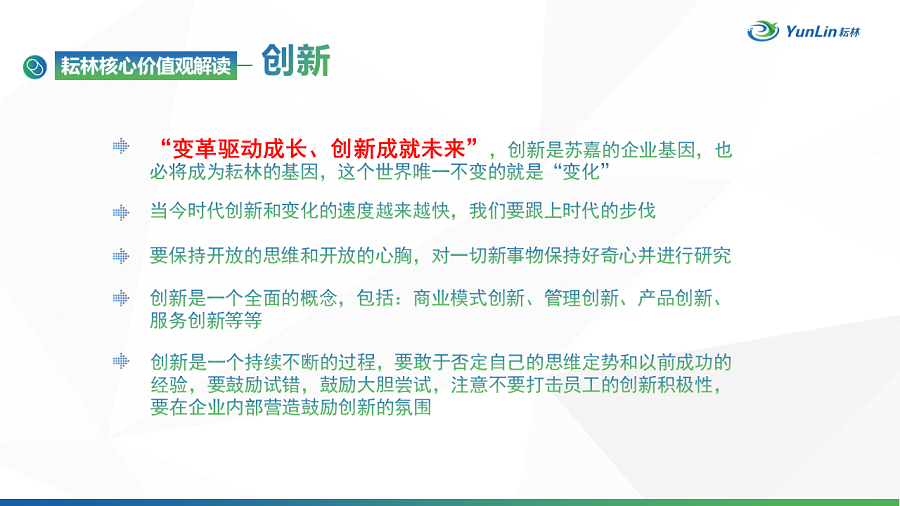 YunLin 耘林

耘林核心价值观解读 — 创新

“变革驱动成长、创新成就未来”，创新是苏嘉的企业基因，也必将成为耘林的基因，这个世界唯一不变的就是“变化”

当今时代创新和变化的速度越来越快，我们要跟上时代的步伐

要保持开放的思维和开放的心胸，对一切新事物保持好奇心并进行研究

创新是一个全面的概念，包括：商业模式创新、管理创新、产品创新、服务创新等等

创新是一个持续不断的过程，要敢于否定自己的思维定势和以前成功的经验，要鼓励试错，鼓励大胆尝试，注意不要打击员工的创新积极性，要在企业内部营造鼓励创新的氛围